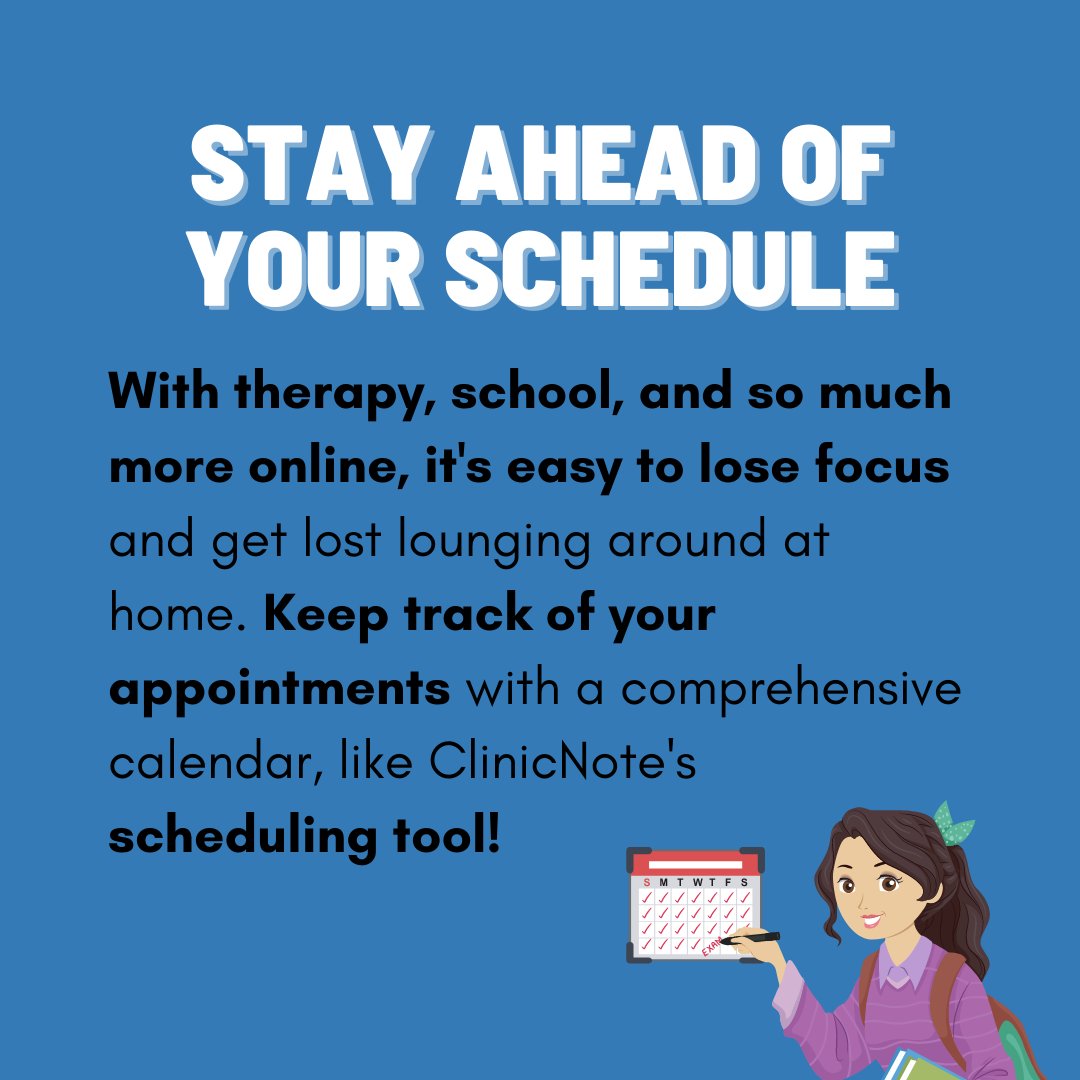 STAY AHEAD OF YOUR SCHEDULE

With therapy, school, and so much more online, it's easy to lose focus and get lost lounging around at home. Keep track of your appointments with a comprehensive calendar, like ClinicNote's scheduling tool!

S M T W T F S

EXAM